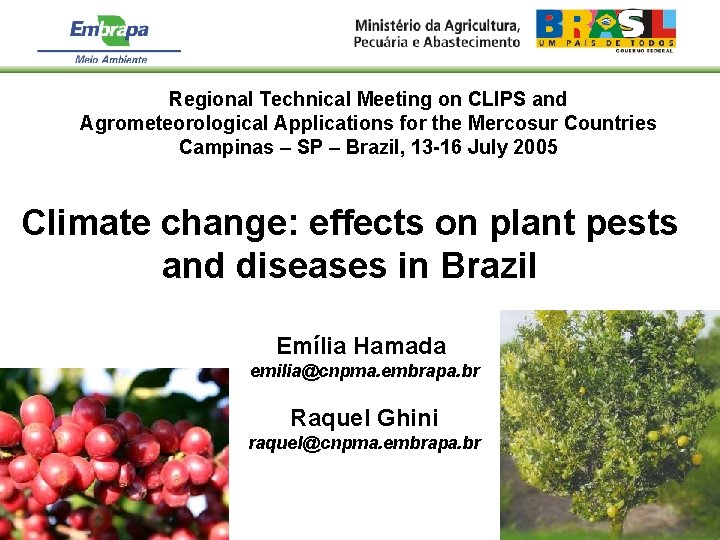 Embrapa
Meio Ambiente

Ministério da Agricultura, Pecuária e Abastecimento

BRASIL
UM PAÍS DE TODOS
GOVERNO FEDERAL

Regional Technical Meeting on CLIPS and Agrometeorological Applications for the Mercosur Countries
Campinas – SP – Brazil, 13-16 July 2005

Climate change: effects on plant pests and diseases in Brazil

Emília Hamada
emilia@cnpma.embrapa.br

Raquel Ghini
raquel@cnpma.embrapa.br